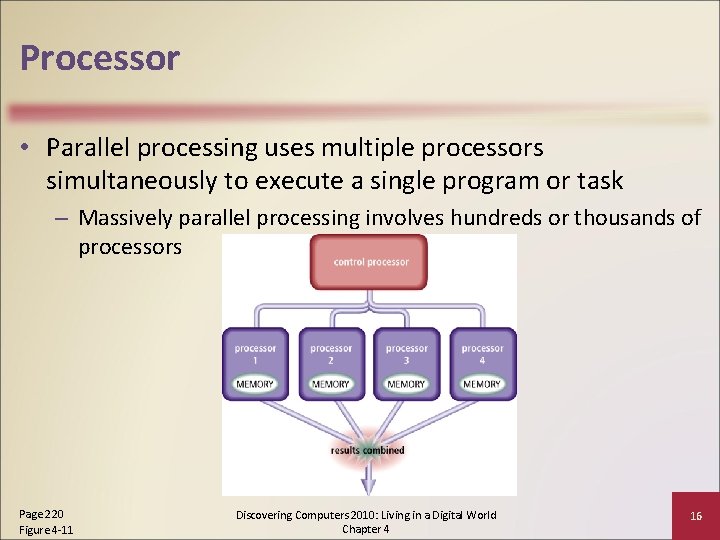 Processor

• Parallel processing uses multiple processors simultaneously to execute a single program or task

– Massively parallel processing involves hundreds or thousands of processors

control processor

processor 1
MEMORY

processor 2
MEMORY

processor 3
MEMORY

processor 4
MEMORY

results combined

Page 220
Figure 4-11

Discovering Computers 2010: Living in a Digital World
Chapter 4

16